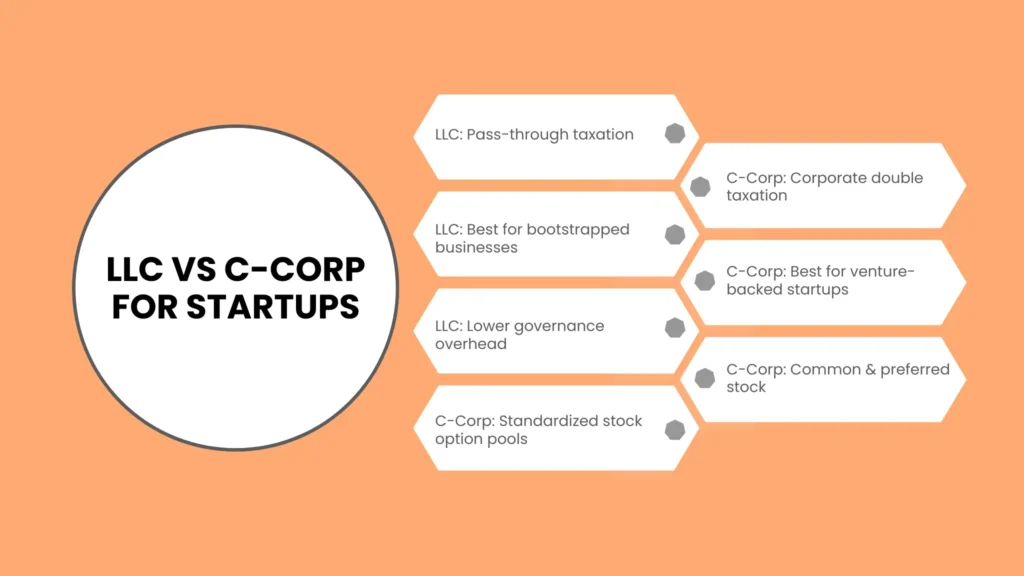 LLC VS C-CORP FOR STARTUPS

LLC: Pass-through taxation

C-Corp: Corporate double taxation

LLC: Best for bootstrapped businesses

C-Corp: Best for venture-backed startups

LLC: Lower governance overhead

C-Corp: Common & preferred stock

C-Corp: Standardized stock option pools